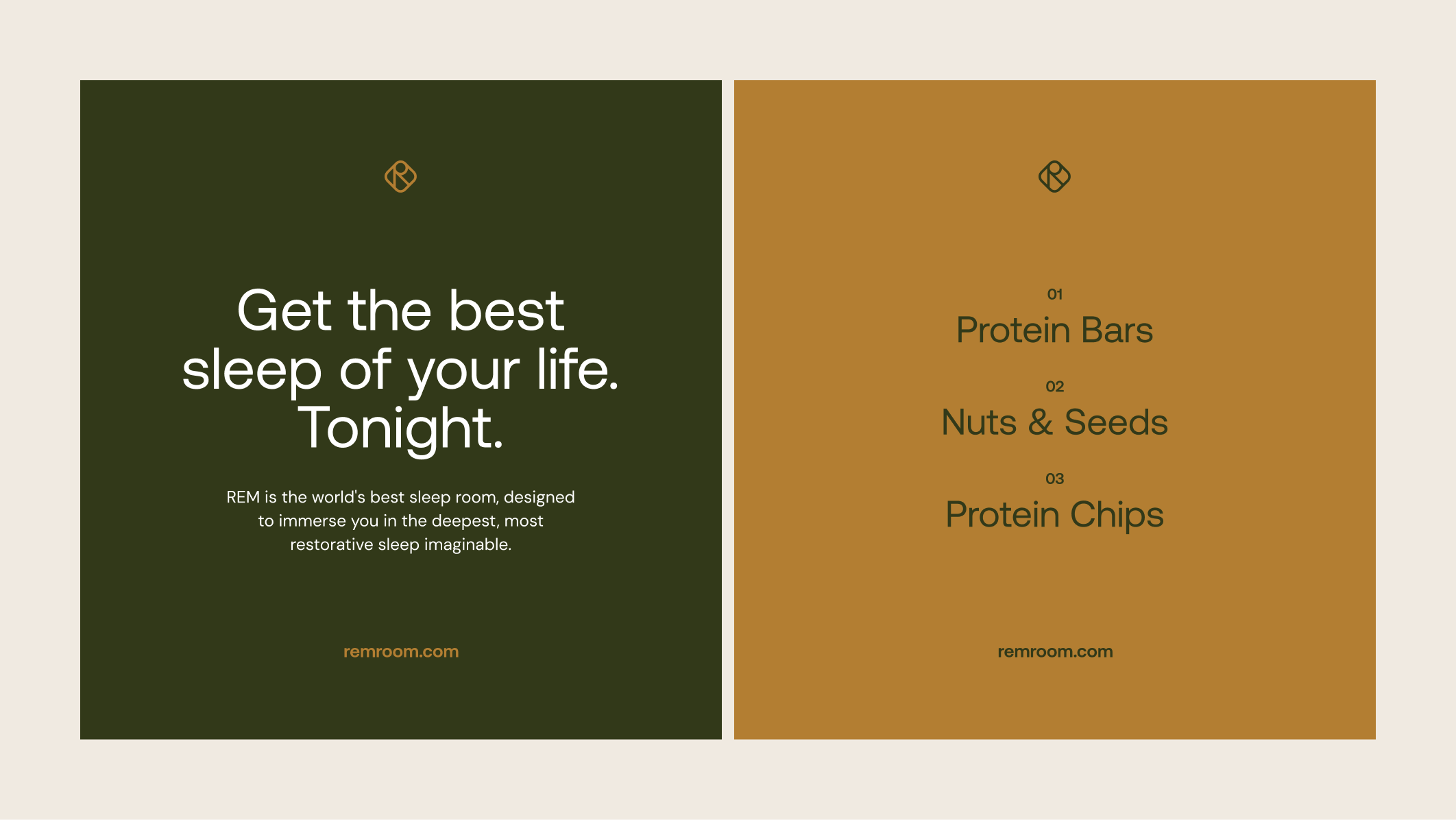 Get the best sleep of your life. Tonight.

REM is the world's best sleep room, designed to immerse you in the deepest, most restorative sleep imaginable.

remroom.com

01
Protein Bars

02
Nuts & Seeds

03
Protein Chips

remroom.com